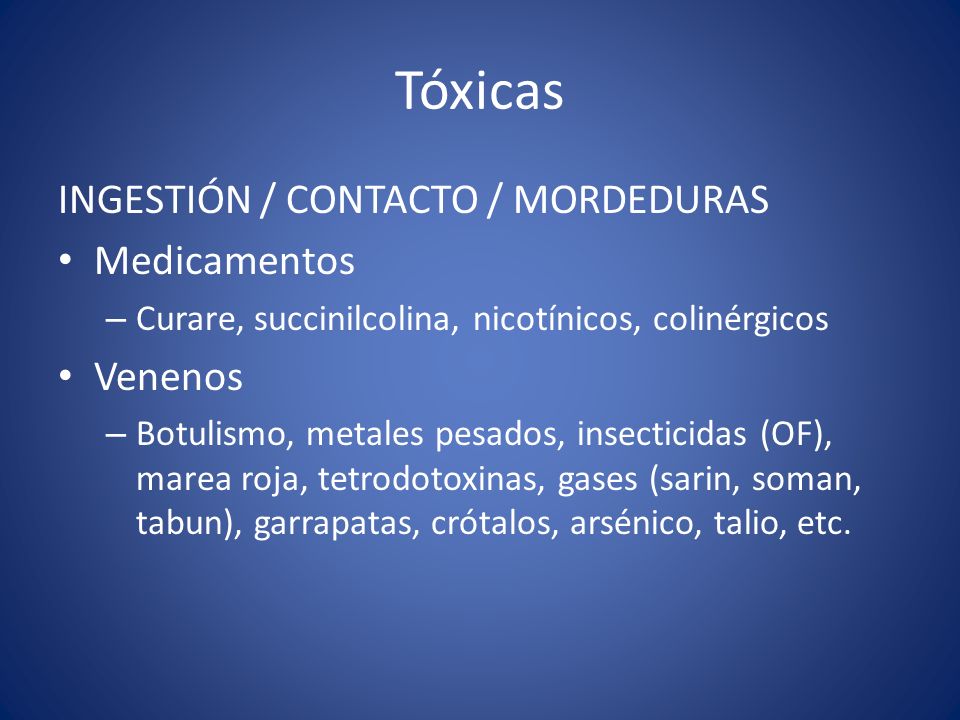 Tóxicas

INGESTIÓN / CONTACTO / MORDEDURAS

• Medicamentos
– Curare, succinilcolina, nicotínicos, colinérgicos

• Venenos
– Botulismo, metales pesados, insecticidas (OF), marea roja, tetrodotoxinas, gases (sarin, soman, tabun), garrapatas, crótalos, arsénico, talio, etc.